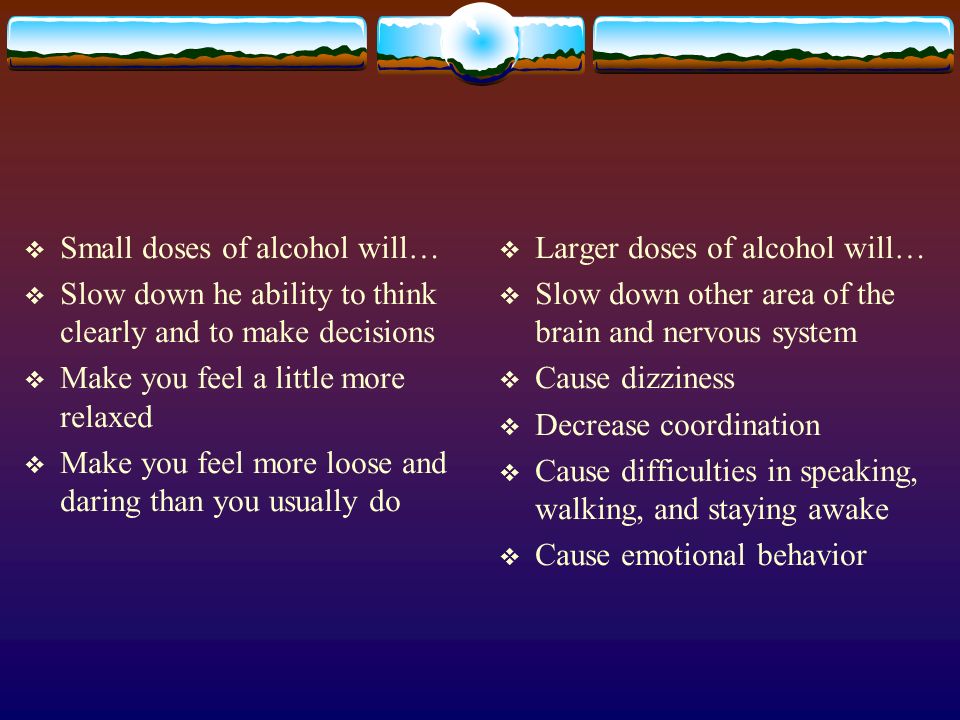 ❖ Small doses of alcohol will…

❖ Slow down he ability to think clearly and to make decisions

❖ Make you feel a little more relaxed

❖ Make you feel more loose and daring than you usually do

❖ Larger doses of alcohol will…

❖ Slow down other area of the brain and nervous system

❖ Cause dizziness

❖ Decrease coordination

❖ Cause difficulties in speaking, walking, and staying awake

❖ Cause emotional behavior